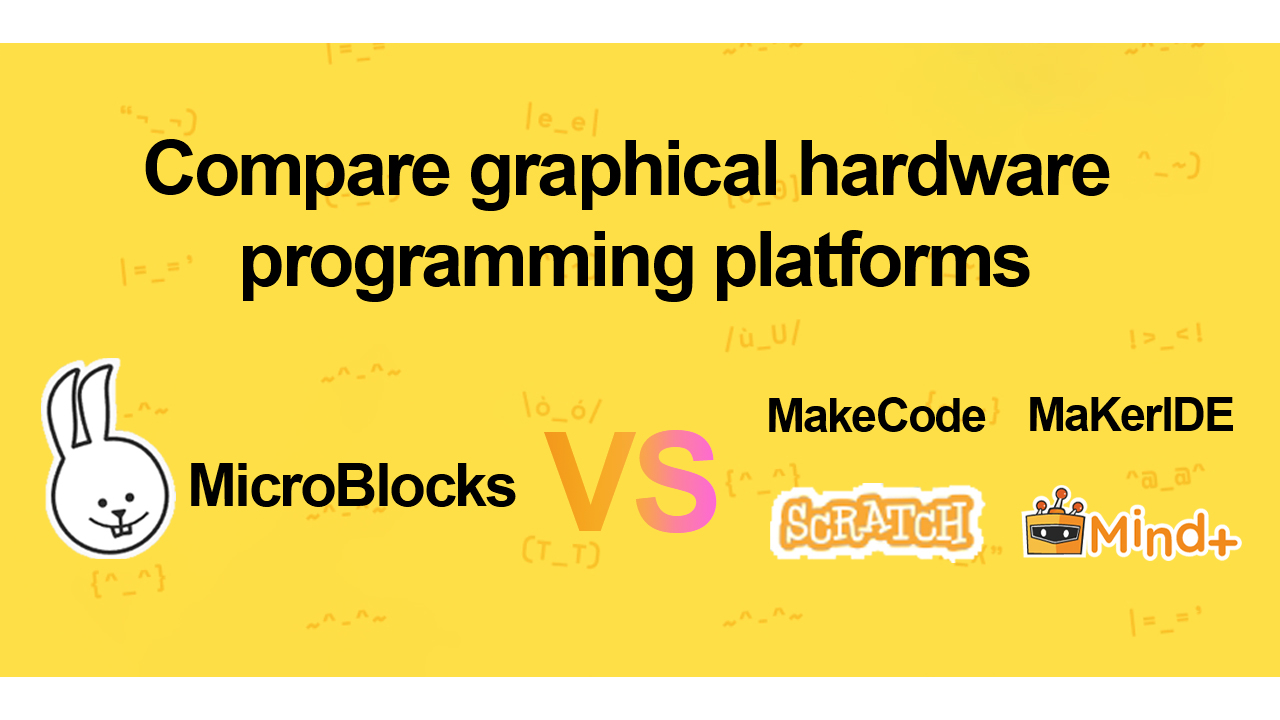 Compare graphical hardware programming platforms

MicroBlocks

VS

MakeCode

MaKerIDE

SCRATCH

Mind+